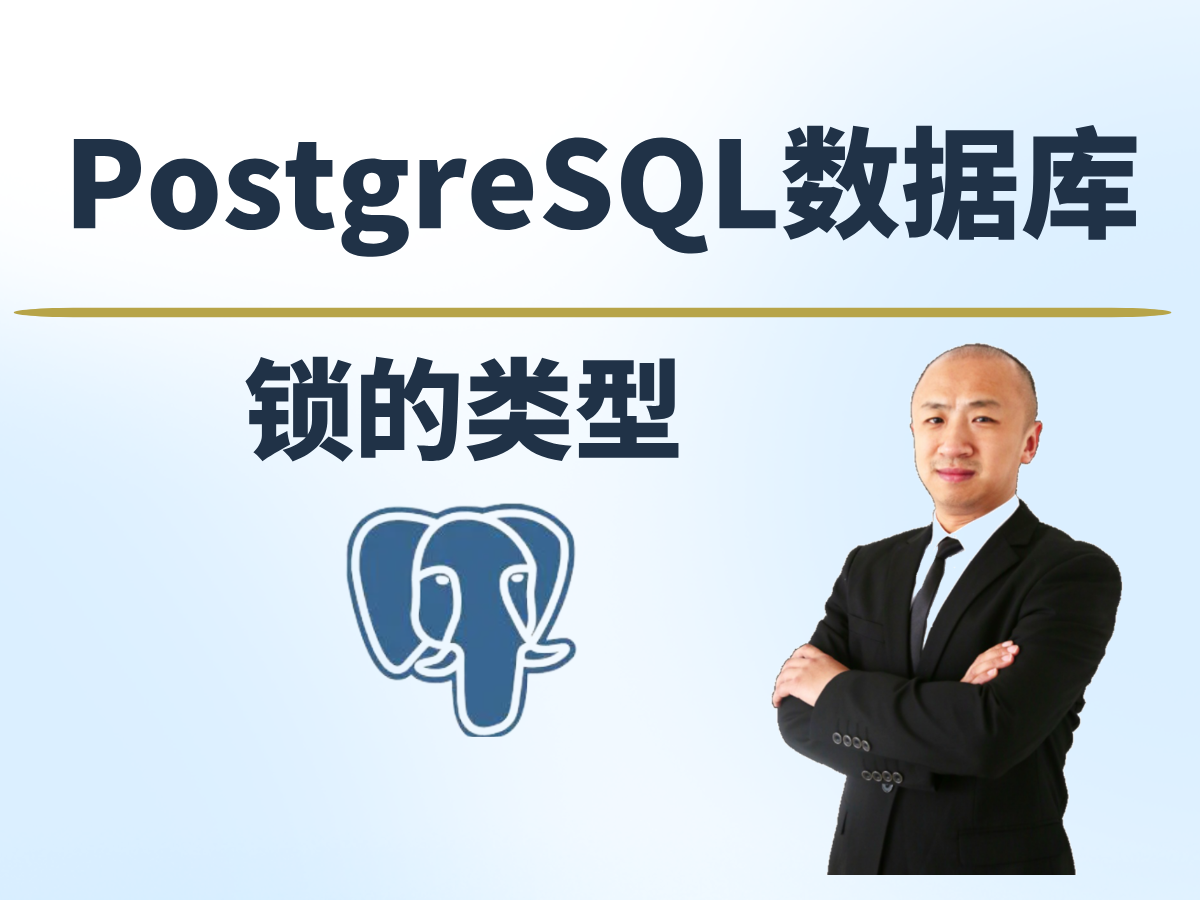 PostgreSQL数据库

锁的类型